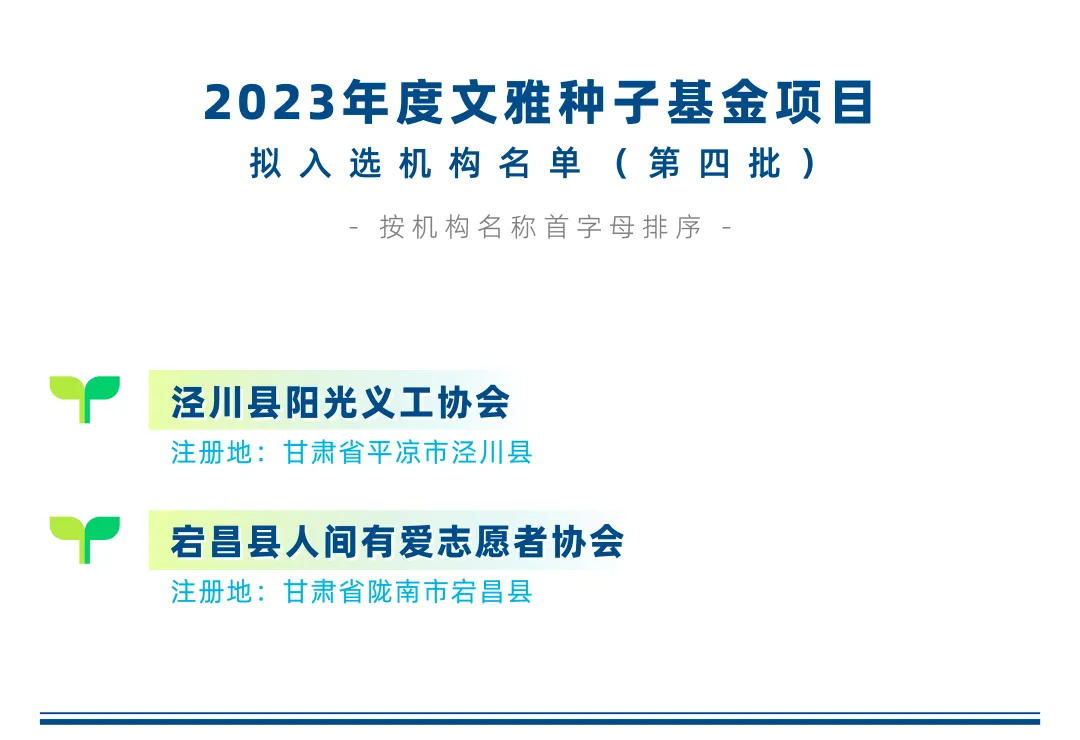 2023年度文雅种子基金项目

拟入选机构名单（第四批）

- 按机构名称首字母排序 -

泾川县阳光义工协会

注册地：甘肃省平凉市泾川县

宕昌县人间有爱志愿者协会

注册地：甘肃省陇南市宕昌县